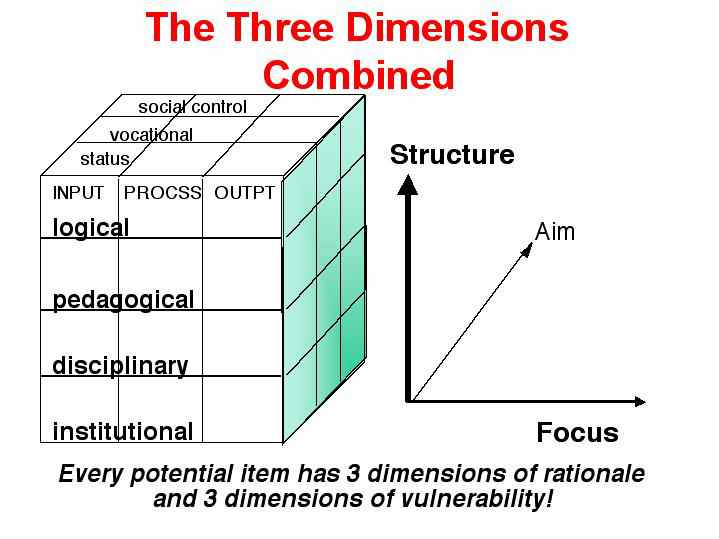 The Three Dimensions Combined

social control
vocational
status

INPUT
PROCSS
OUTPT

logical
pedagogical
disciplinary
institutional

Structure
Aim
Focus

Every potential item has 3 dimensions of rationale and 3 dimensions of vulnerability!